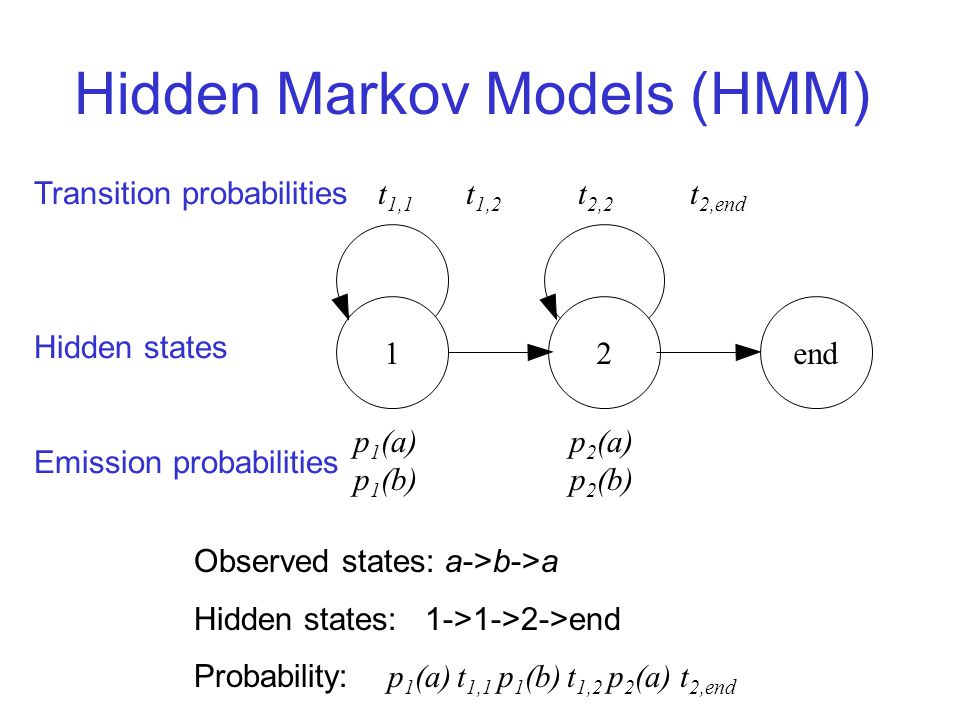 Hidden Markov Models (HMM)

Transition probabilities $t_{1,1}$ $t_{1,2}$ $t_{2,2}$ $t_{2,end}$

Hidden states

1

2

end

Emission probabilities

$p_1(a)$
$p_1(b)$

$p_2(a)$
$p_2(b)$

Observed states: a->b->a

Hidden states: 1->1->2->end

Probability: $p_1(a)\ t_{1,1}\ p_1(b)\ t_{1,2}\ p_2(a)\ t_{2,end}$